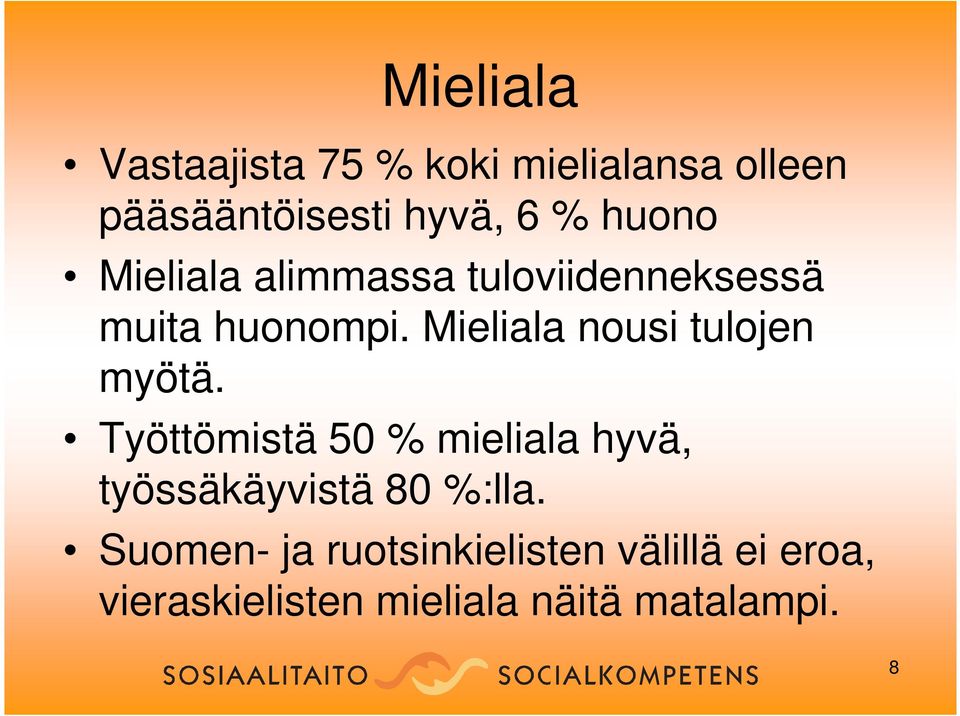 Mieliala

• Vastaajista 75 % koki mielialansa olleen pääsääntöisesti hyvä, 6 % huono
• Mieliala alimmassa tuloviidenneksessä muita huonompi. Mieliala nousi tulojen myötä.
• Työttömistä 50 % mieliala hyvä, työssäkäyvistä 80 %:lla.
• Suomen- ja ruotsinkielisten välillä ei eroa, vieraskielisten mieliala näitä matalampi.

SOSIAALITAITO SOCIALKOMPETENS

8